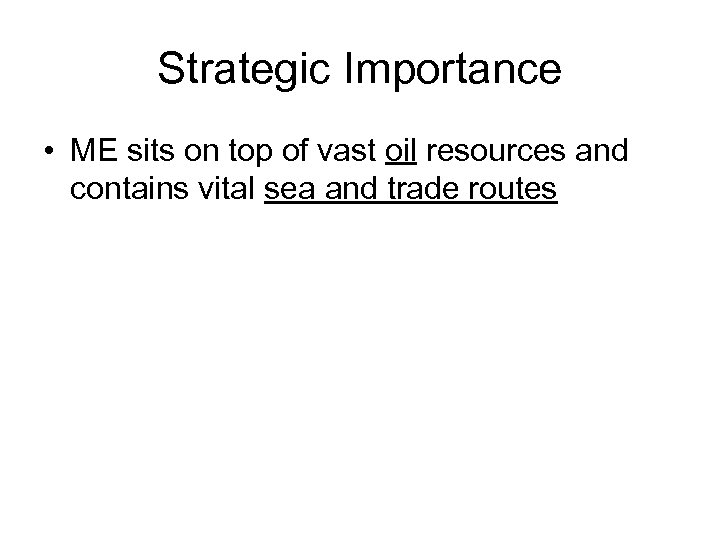 Strategic Importance

• ME sits on top of vast oil resources and contains vital sea and trade routes